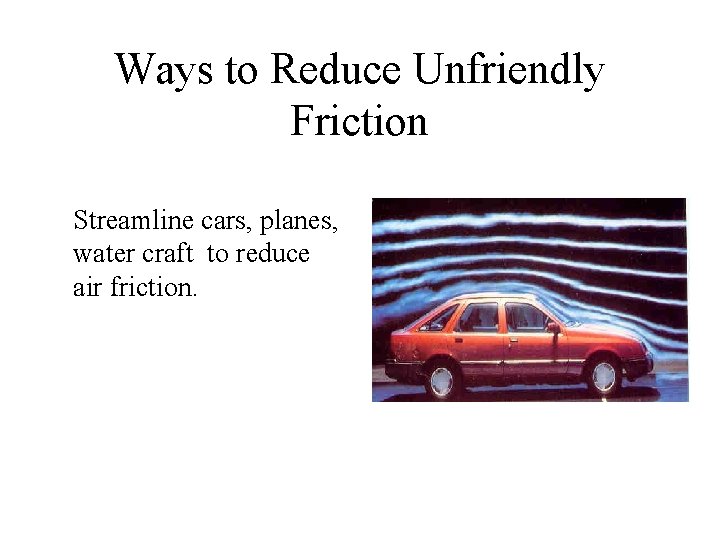 Ways to Reduce Unfriendly Friction

Streamline cars, planes, water craft to reduce air friction.